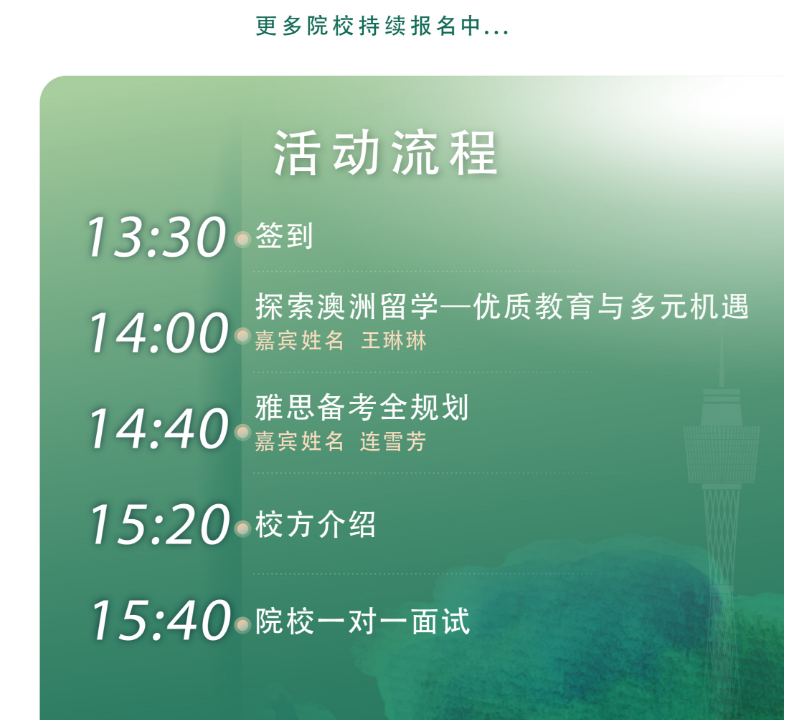 更多院校持续报名中...

活动流程

13:30 签到

14:00 探索澳洲留学—优质教育与多元机遇
嘉宾姓名 王琳琳

14:40 雅思备考全规划
嘉宾姓名 连雪芳

15:20 校方介绍

15:40 院校一对一面试